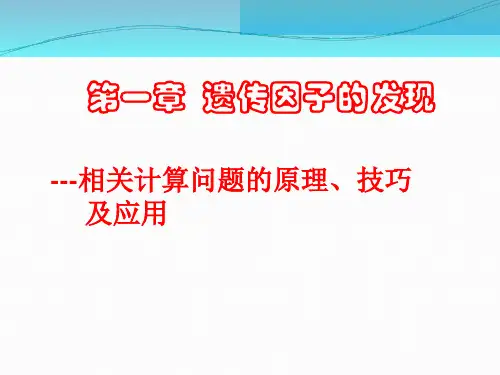 第一章 遗传因子的发现

---相关计算问题的原理、技巧及应用